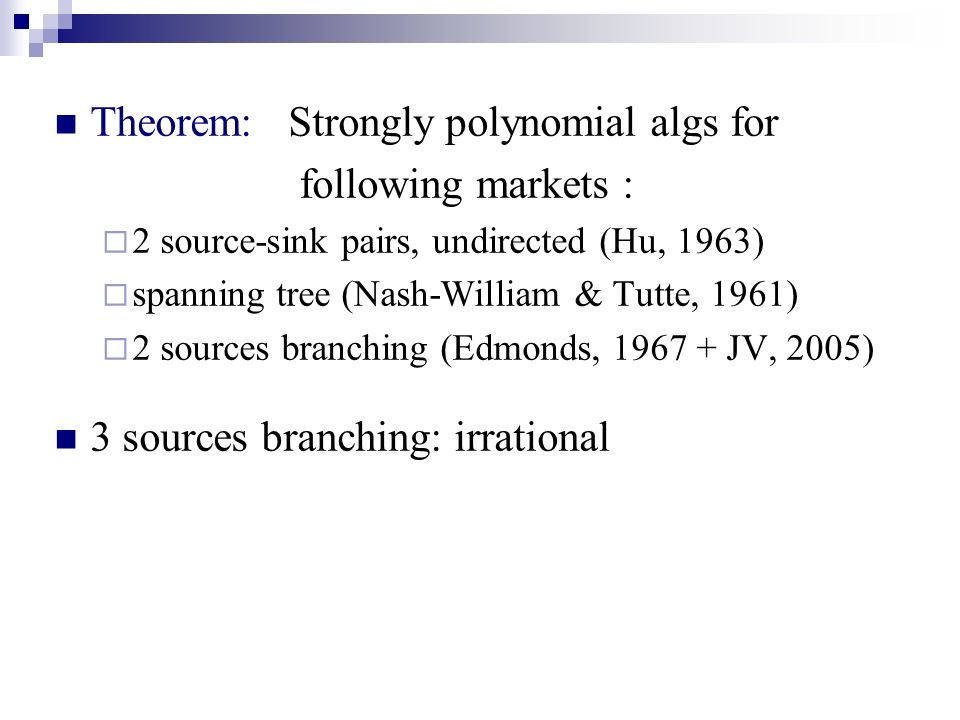 Theorem: Strongly polynomial algs for following markets :

2 source-sink pairs, undirected (Hu, 1963)

spanning tree (Nash-William & Tutte, 1961)

2 sources branching (Edmonds, 1967 + JV, 2005)

3 sources branching: irrational